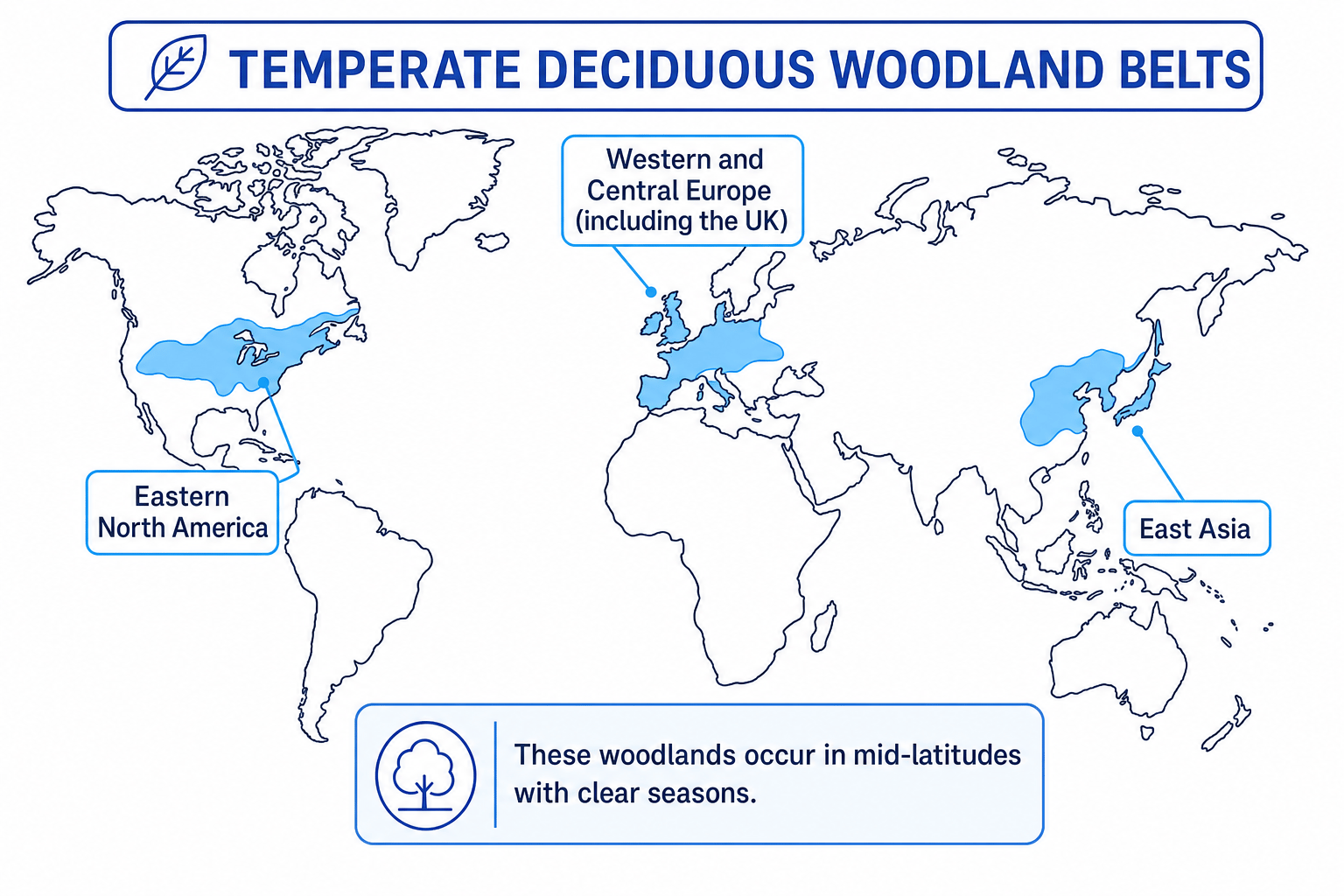 TEMPERATE DECIDUOUS WOODLAND BELTS

Western and Central Europe (including the UK)

Eastern North America

East Asia

These woodlands occur in mid-latitudes with clear seasons.